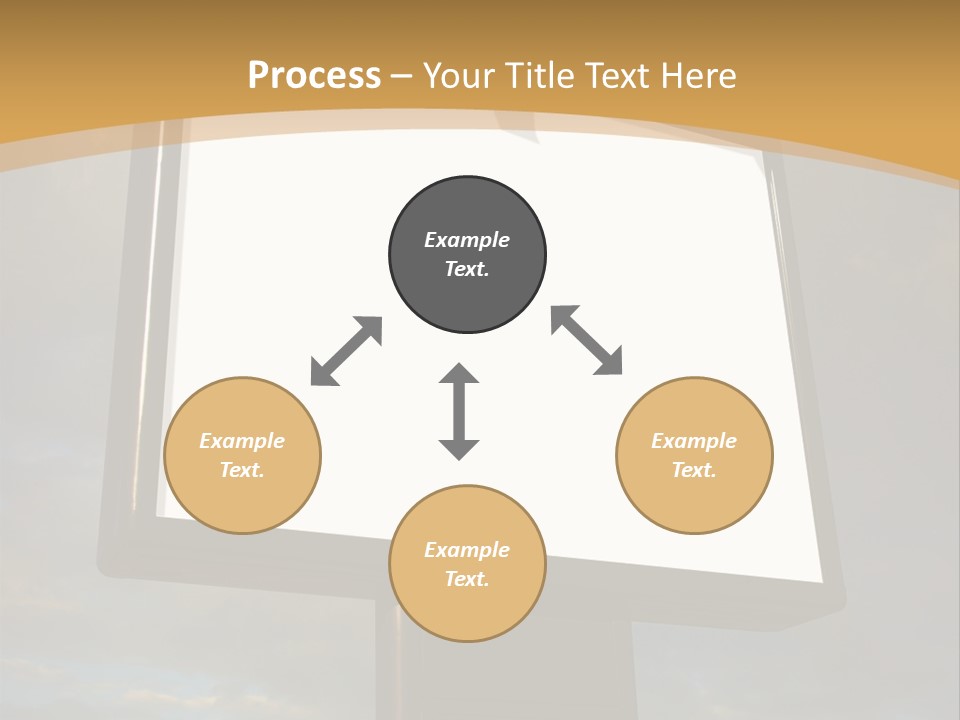 Process – Your Title Text Here

Example Text.

Example Text.

Example Text.

Example Text.